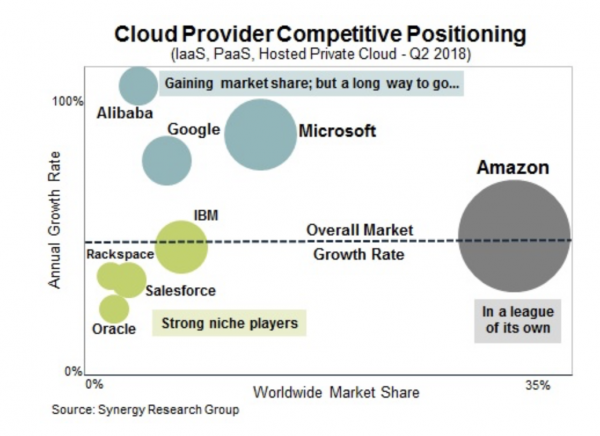 Cloud Provider Competitive Positioning
(IaaS, PaaS, Hosted Private Cloud - Q2 2018)

Gaining market share; but a long way to go...

100%

Alibaba

Google

Microsoft

Amazon

Annual Growth Rate

IBM

Overall Market

Growth Rate

Rackspace

Salesforce

Oracle

Strong niche players

In a league of its own

0%

0%

Worldwide Market Share

35%

Source: Synergy Research Group